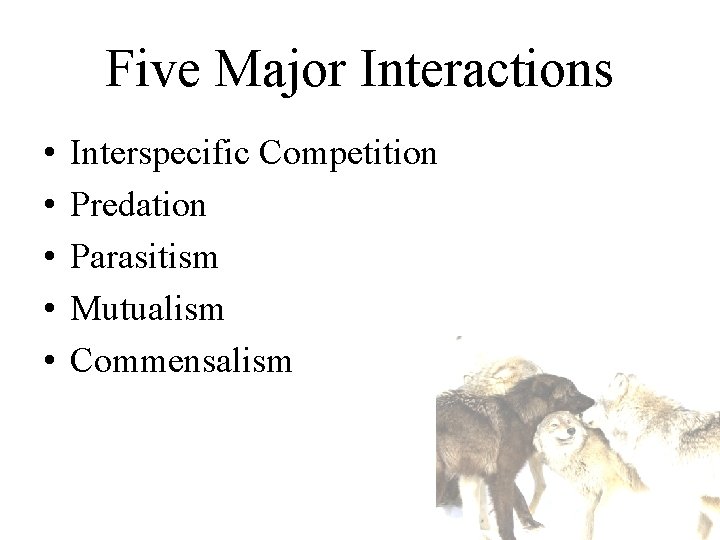 Five Major Interactions

• Interspecific Competition
• Predation
• Parasitism
• Mutualism
• Commensalism